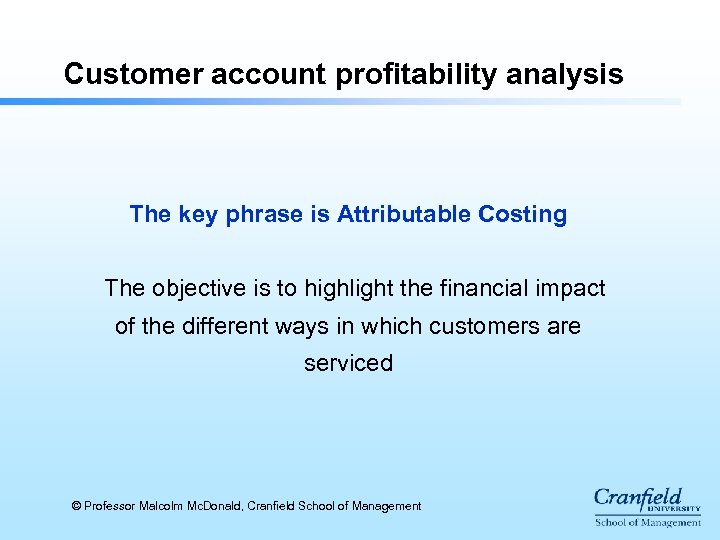 Customer account profitability analysis

The key phrase is Attributable Costing

The objective is to highlight the financial impact of the different ways in which customers are serviced

© Professor Malcolm McDonald, Cranfield School of Management

Cranfield UNIVERSITY
School of Management